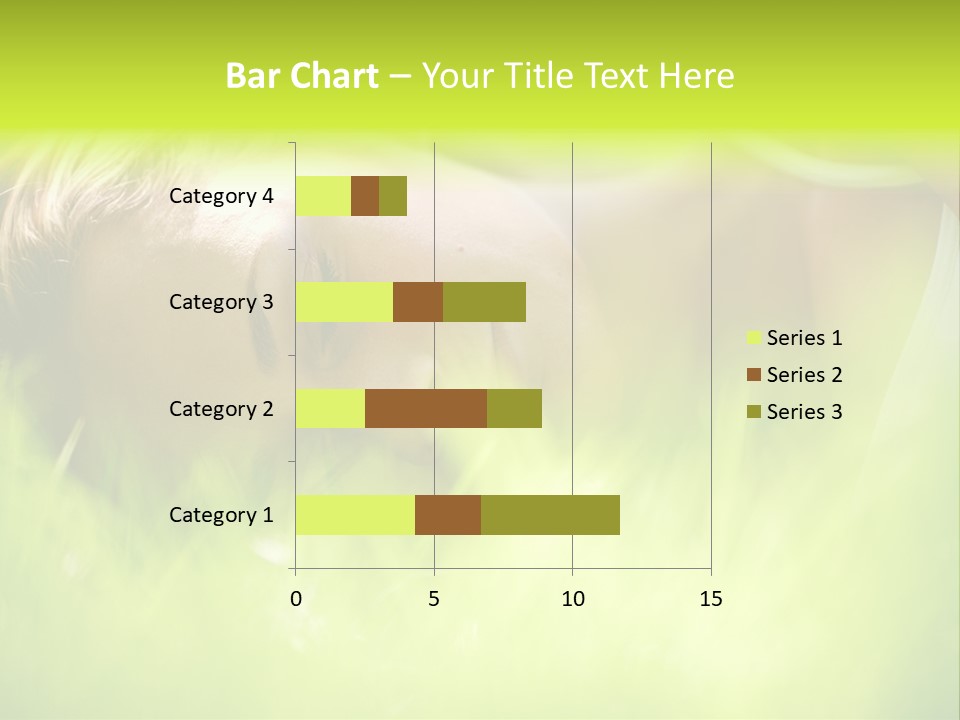 Bar Chart – Your Title Text Here

Category 4
Category 3
Category 2
Category 1

0
5
10
15

Series 1
Series 2
Series 3